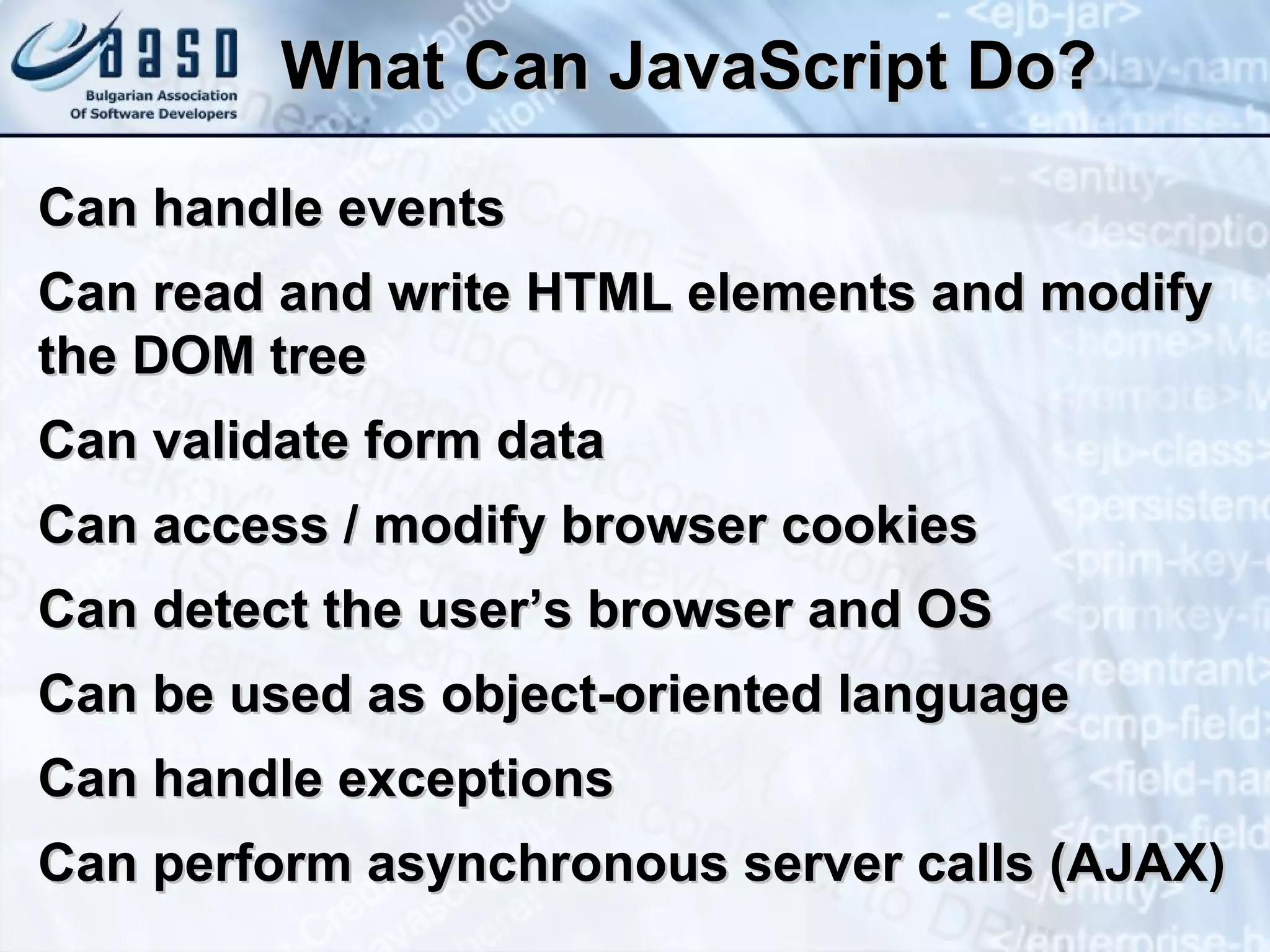 BASD
Bulgarian Association
Of Software Developers

What Can JavaScript Do?

Can handle events

Can read and write HTML elements and modify the DOM tree

Can validate form data

Can access / modify browser cookies

Can detect the user's browser and OS

Can be used as object-oriented language

Can handle exceptions

Can perform asynchronous server calls (AJAX)